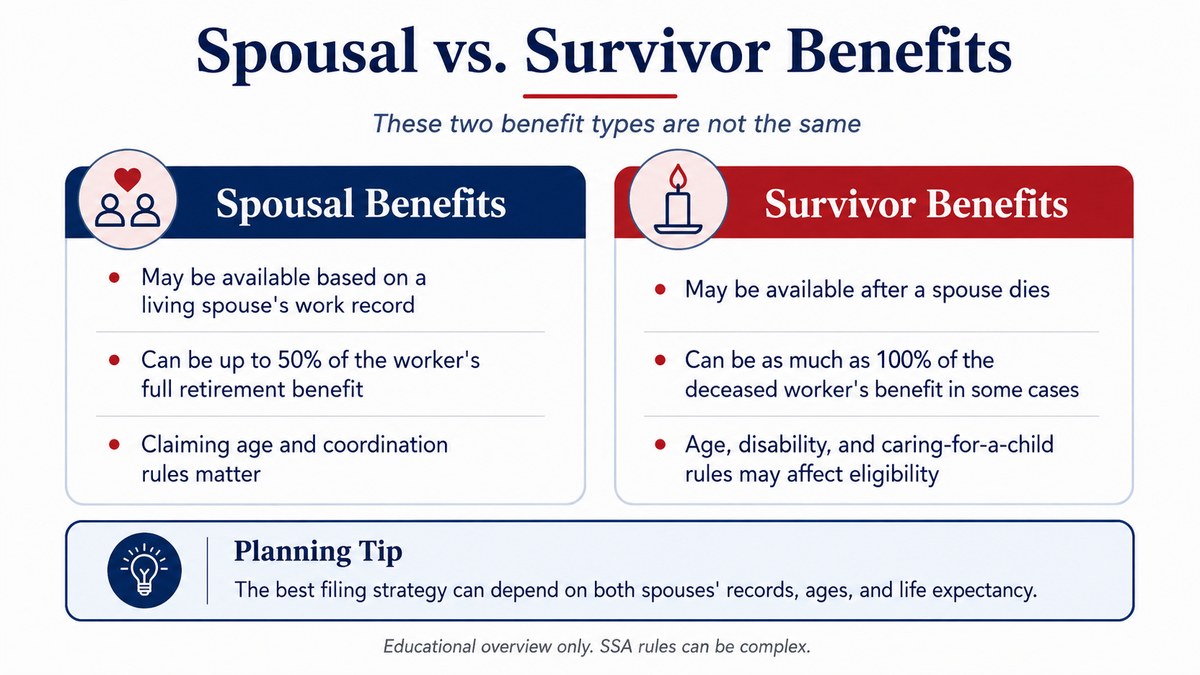 Spousal vs. Survivor Benefits

These two benefit types are not the same

Spousal Benefits

- May be available based on a living spouse's work record
- Can be up to 50% of the worker's full retirement benefit
- Claiming age and coordination rules matter

Survivor Benefits

- May be available after a spouse dies
- Can be as much as 100% of the deceased worker's benefit in some cases
- Age, disability, and caring-for-a-child rules may affect eligibility

Planning Tip

The best filing strategy can depend on both spouses' records, ages, and life expectancy.

Educational overview only. SSA rules can be complex.